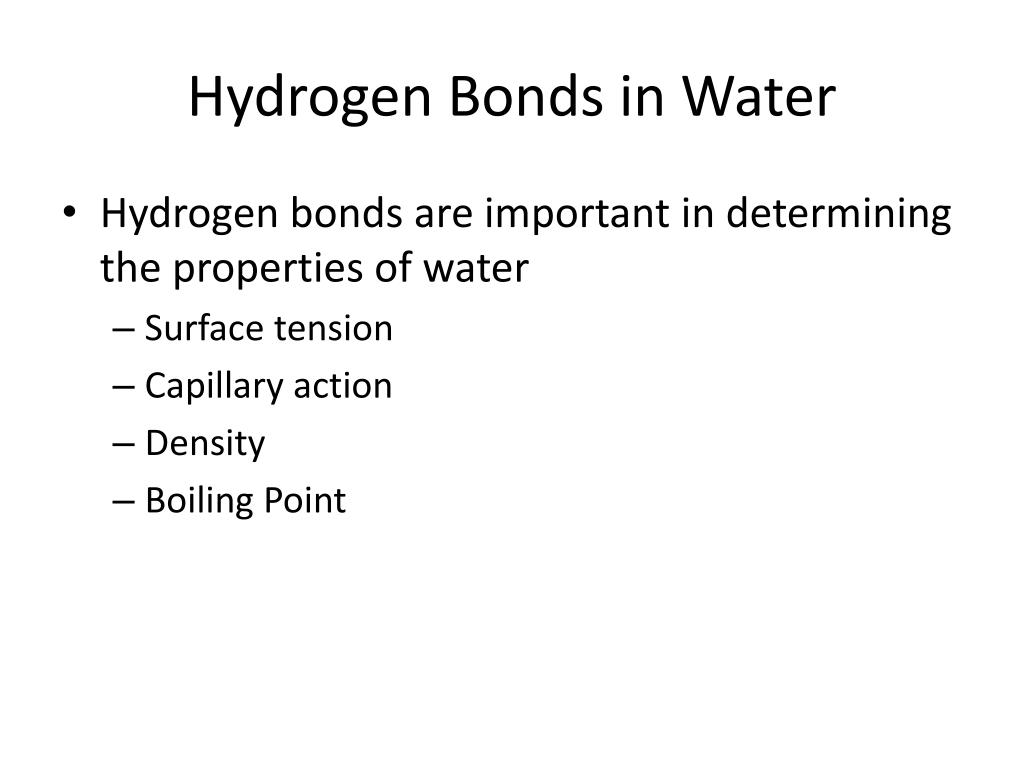 Hydrogen Bonds in Water

• Hydrogen bonds are important in determining the properties of water
– Surface tension
– Capillary action
– Density
– Boiling Point